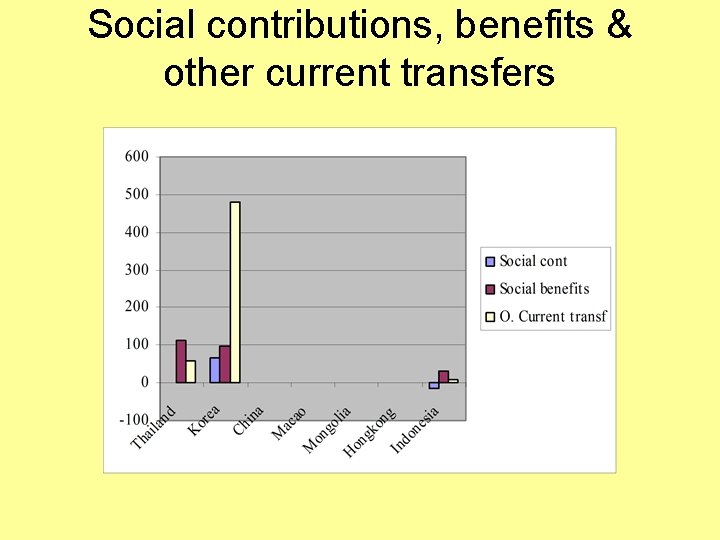 Social contributions, benefits & other current transfers

600
500
400
300
200
100
0
-100

Thailand
Korea
China
Macao
Mongolia
Hongkong
Indonesia

Social cont
Social benefits
O. Current transf